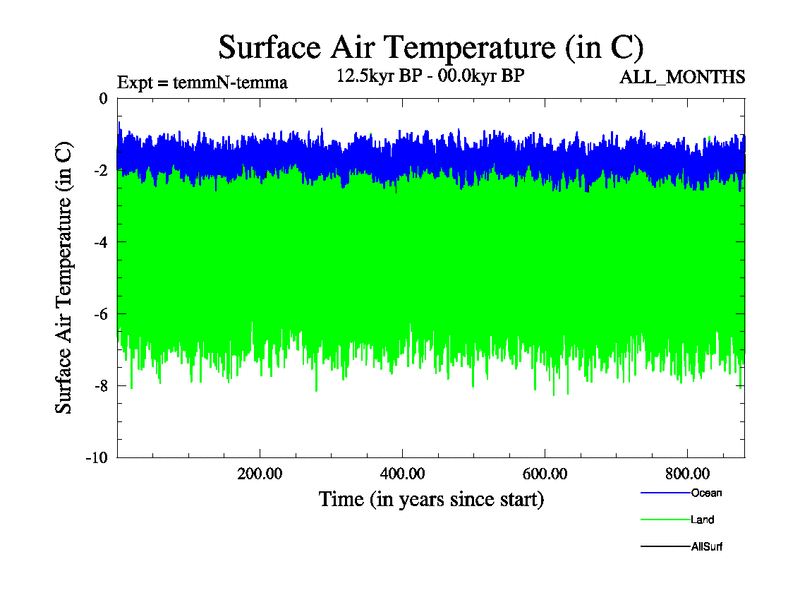 Surface Air Temperature (in C)

Expt = temmN-temma

12.5kyr BP - 00.0kyr BP

ALL_MONTHS

Surface Air Temperature (in C)

0

-2

-4

-6

-8

-10

200.00

400.00

600.00

800.00

Time (in years since start)

Ocean

Land

AllSurf